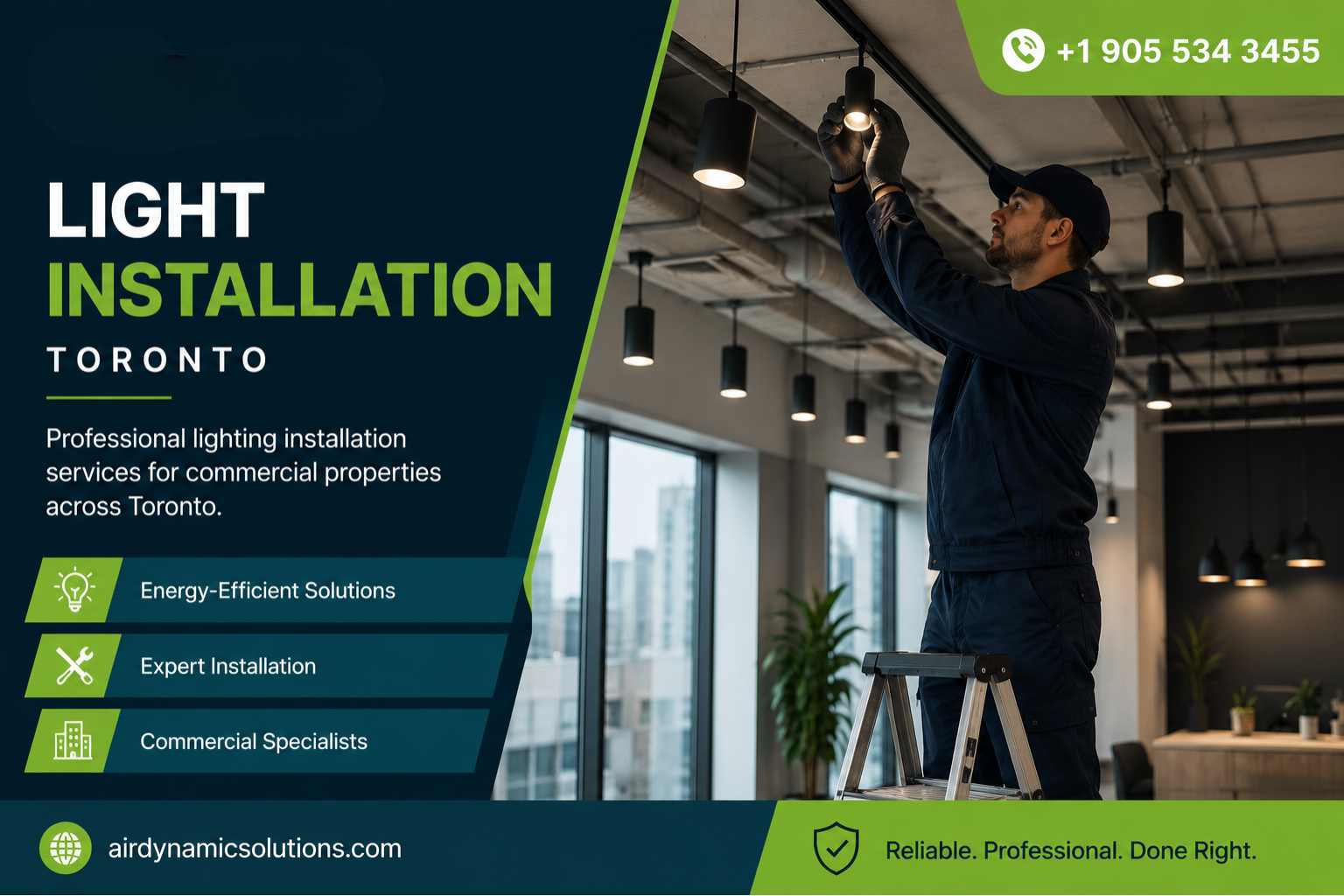 +1 905 534 3455

LIGHT
INSTALLATION
TORONTO

Professional lighting installation services for commercial properties across Toronto.

Energy-Efficient Solutions

Expert Installation

Commercial Specialists

airdynamicsolutions.com

Reliable. Professional. Done Right.